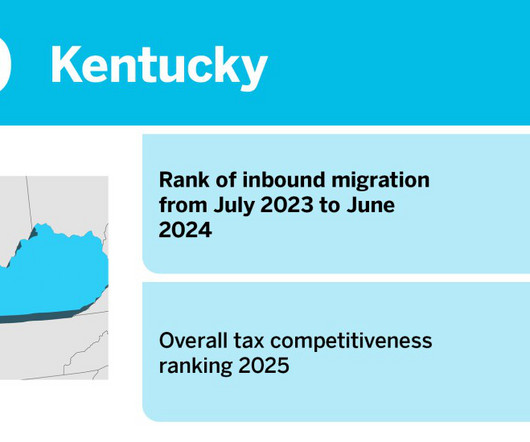 Kentucky

Rank of inbound migration from July 2023 to June 2024

Overall tax competitiveness ranking 2025